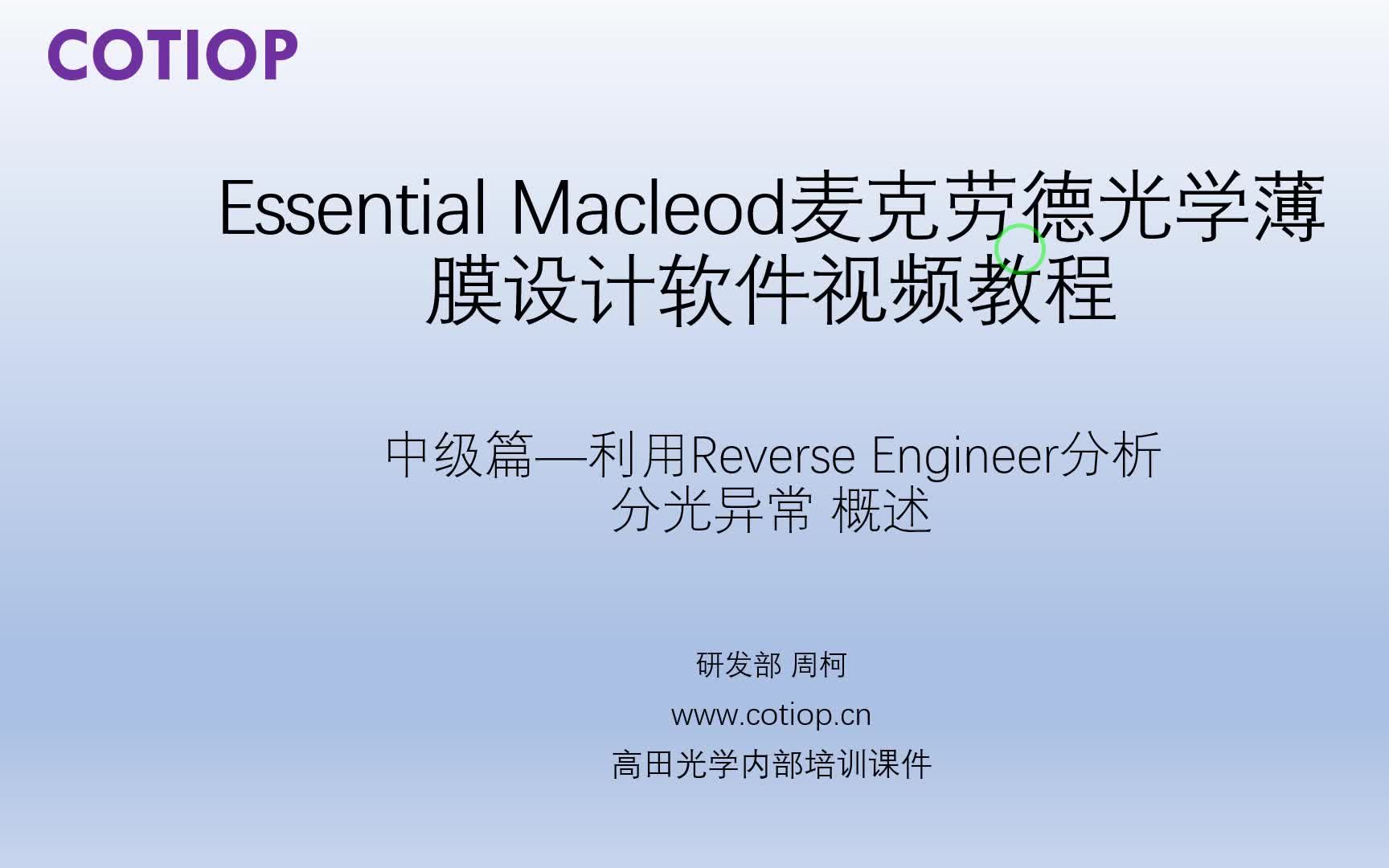 COTIOP

Essential Macleod麦克劳德光学薄膜设计软件视频教程

中级篇—利用Reverse Engineer分析分光异常 概述

研发部 周柯

www.cotiop.cn

高田光学内部培训课件